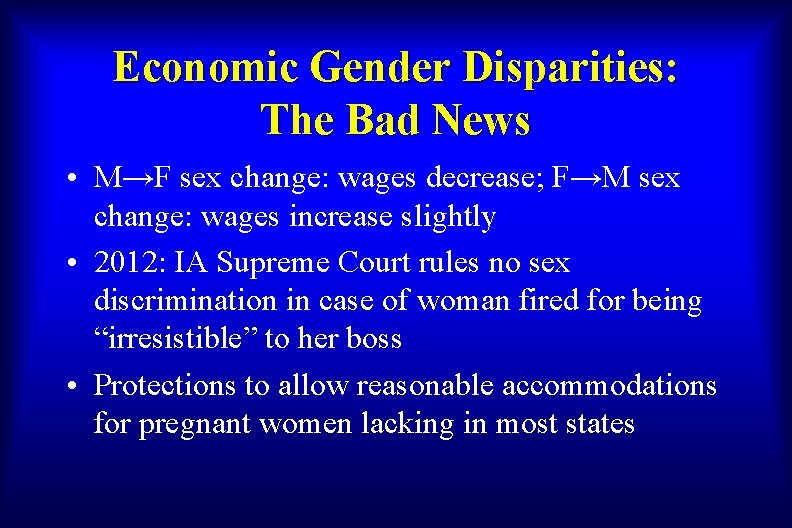 Economic Gender Disparities: The Bad News

• M→F sex change: wages decrease; F→M sex change: wages increase slightly

• 2012: IA Supreme Court rules no sex discrimination in case of woman fired for being “irresistible” to her boss

• Protections to allow reasonable accommodations for pregnant women lacking in most states